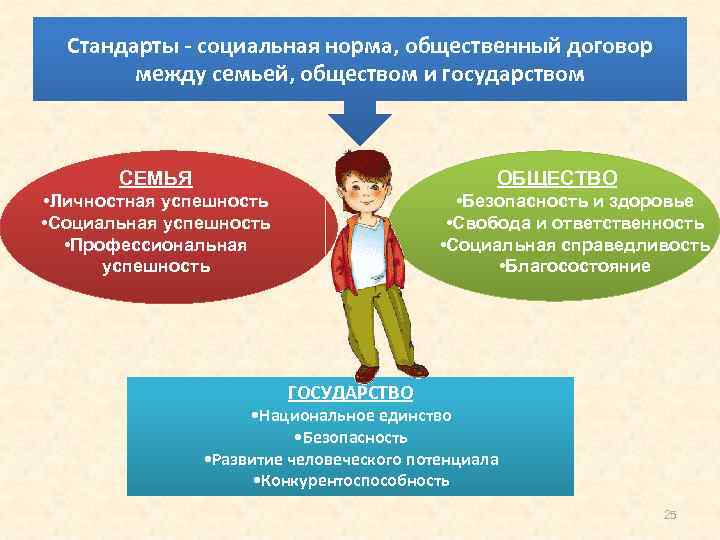 Стандарты - социальная норма, общественный договор между семьей, обществом и государством

СЕМЬЯ
•Личностная успешность
•Социальная успешность
•Профессиональная успешность

ОБЩЕСТВО
•Безопасность и здоровье
•Свобода и ответственность
•Социальная справедливость
•Благосостояние

ГОСУДАРСТВО
•Национальное единство
•Безопасность
•Развитие человеческого потенциала
•Конкурентоспособность

25